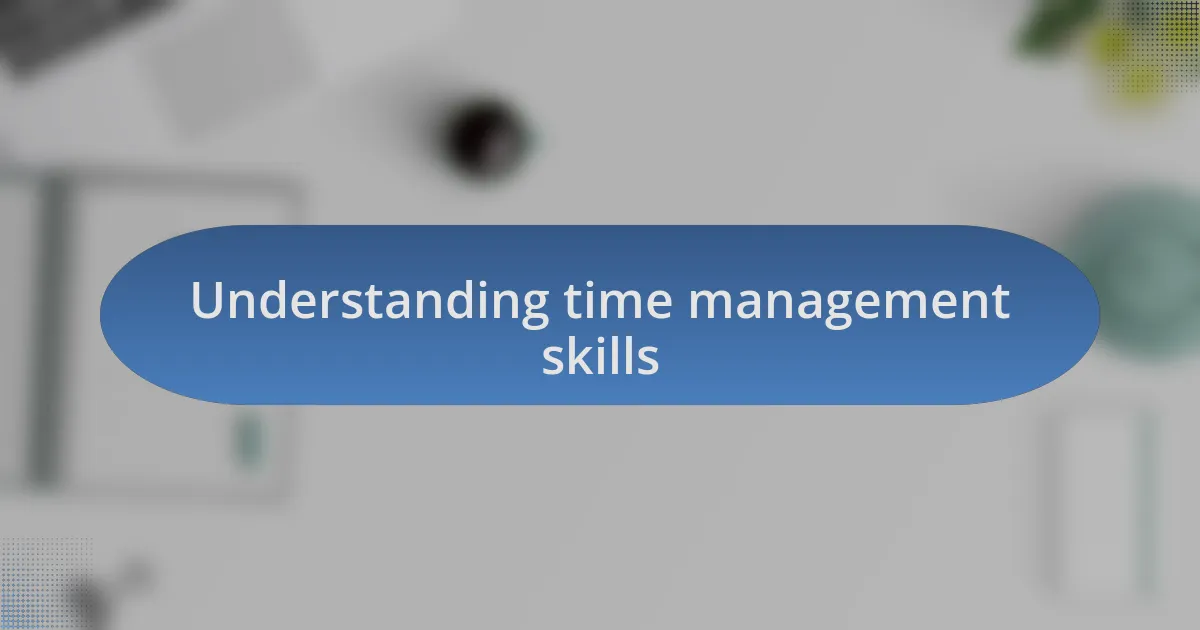 Understanding time management skills